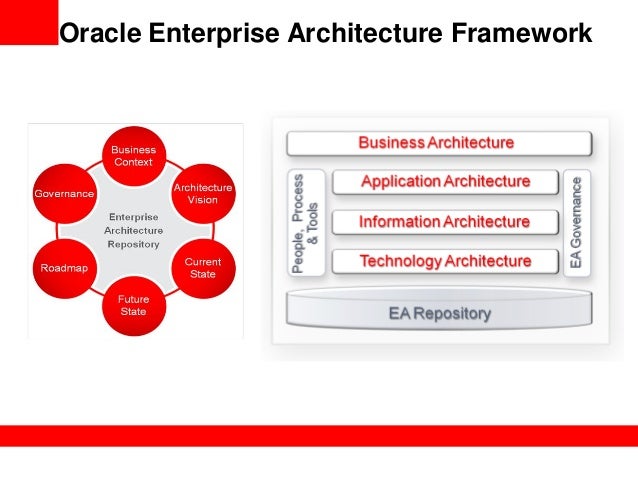 Oracle Enterprise Architecture Framework

Business Context

Architecture Vision

Current State

Future State

Roadmap

Governance

Enterprise Architecture Repository

Business Architecture

People, Process & Tools

Application Architecture

Information Architecture

Technology Architecture

EA Governance

EA Repository